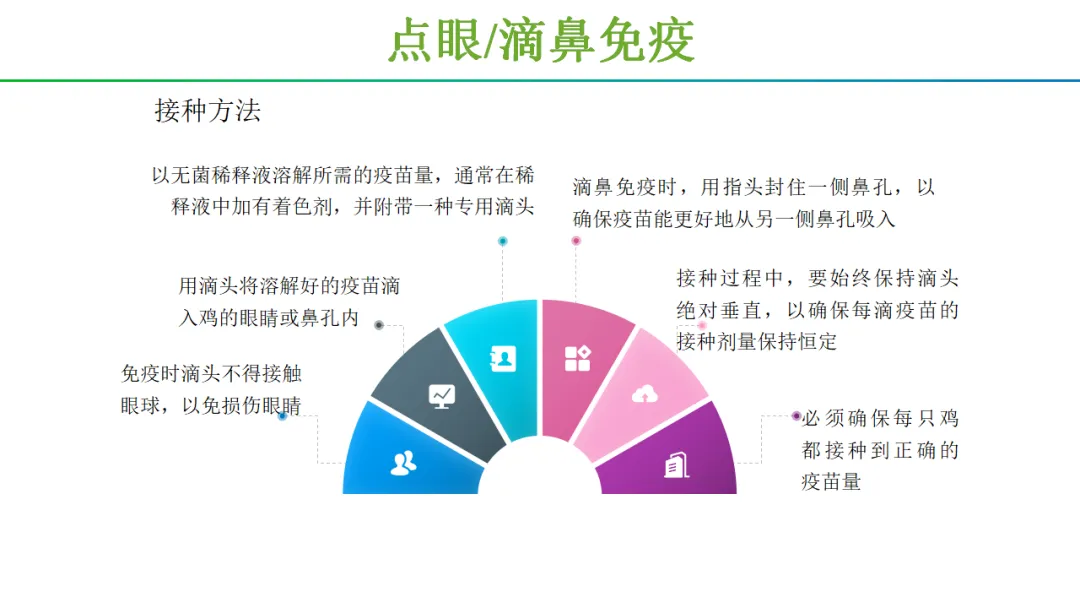 点眼/滴鼻免疫

接种方法

以无菌稀释液溶解所需的疫苗量，通常在稀释液中加有着色剂，并附带一种专用滴头

用滴头将溶解好的疫苗滴入鸡的眼睛或鼻孔内

免疫时滴头不得接触眼球，以免损伤眼睛

滴鼻免疫时，用指头封住一侧鼻孔，以确保疫苗能更好地从另一侧鼻孔吸入

接种过程中，要始终保持滴头绝对垂直，以确保每滴疫苗的接种剂量保持恒定

必须确保每只鸡都接种到正确的疫苗量